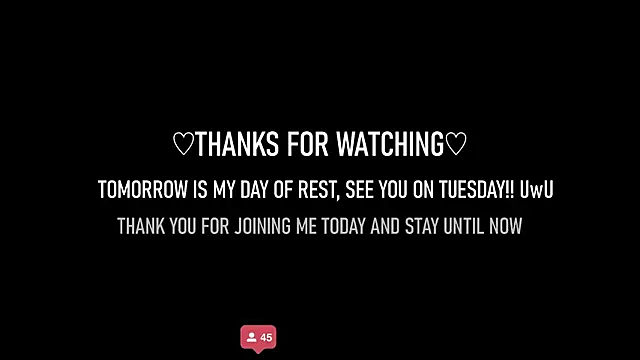 ♡THANKS FOR WATCHING♡

TOMORROW IS MY DAY OF REST, SEE YOU ON TUESDAY!! UwU

THANK YOU FOR JOINING ME TODAY AND STAY UNTIL NOW

45